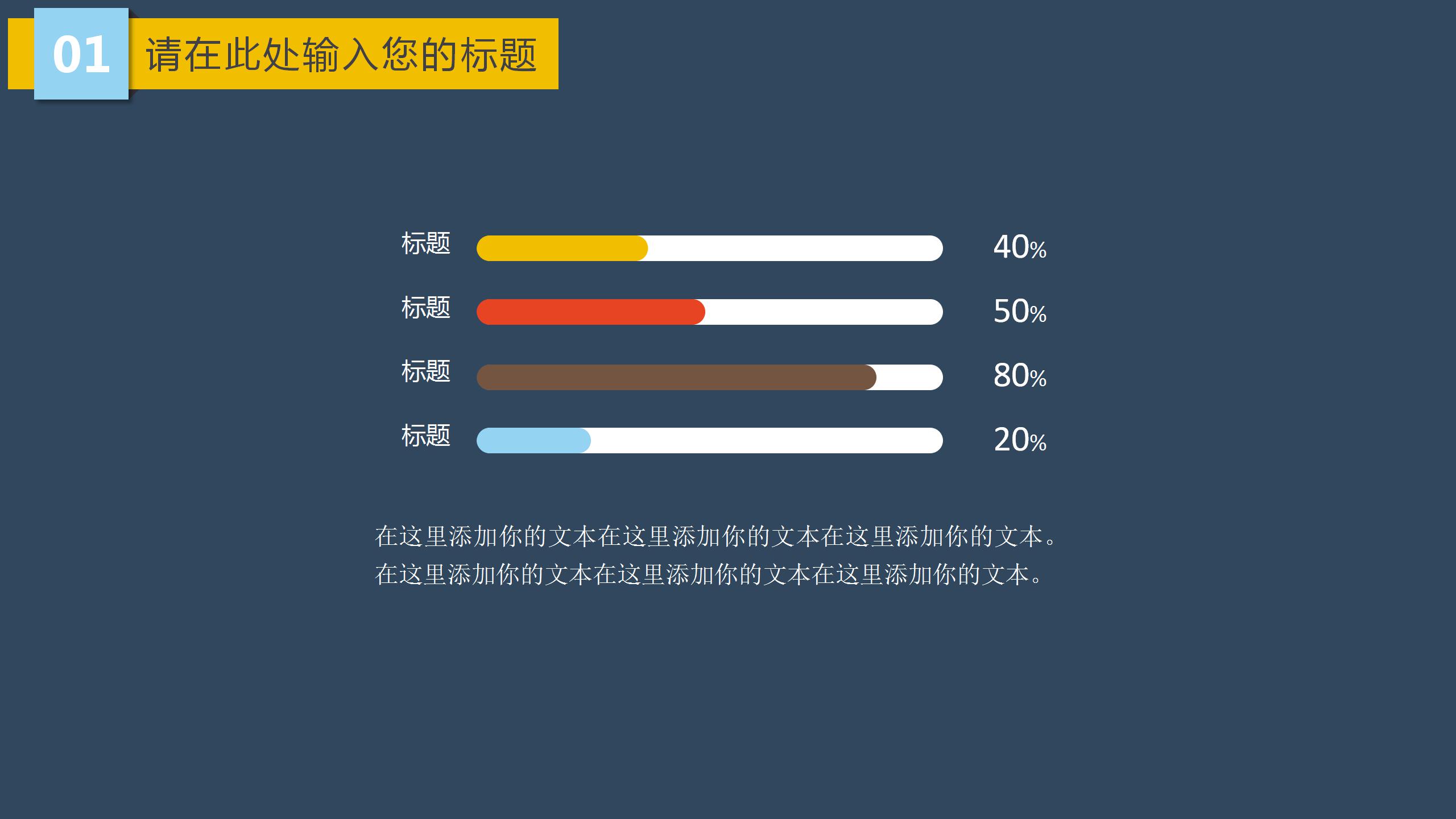 01 请在此处输入您的标题

标题 40%

标题 50%

标题 80%

标题 20%

在这里添加你的文本在这里添加你的文本在这里添加你的文本。在这里添加你的文本在这里添加你的文本在这里添加你的文本。